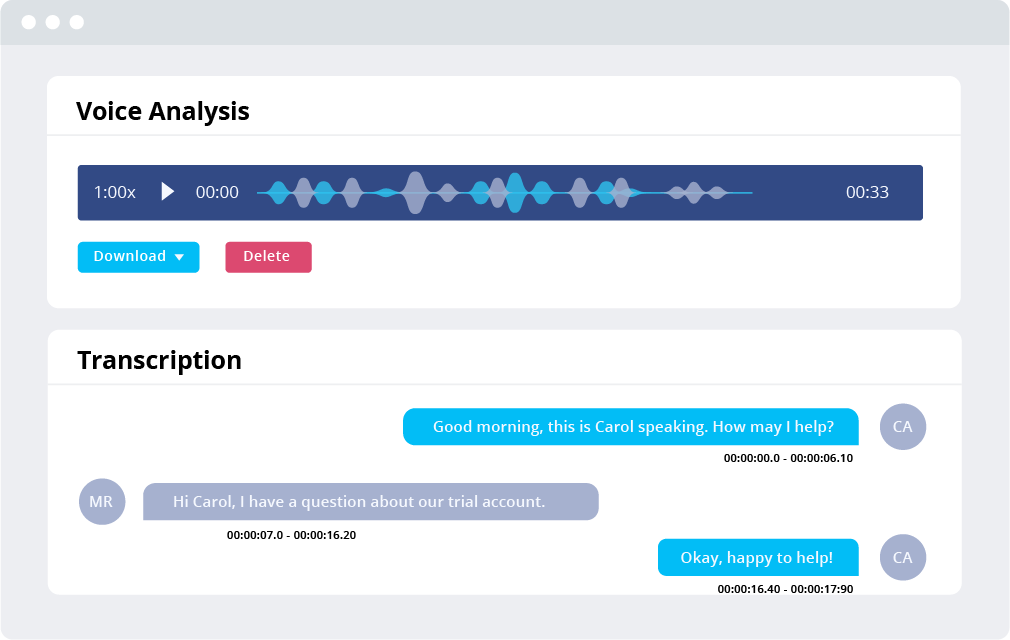 Voice Analysis

1:00x 00:00 00:33

Download

Delete

Transcription

Good morning, this is Carol speaking. How may I help?

CA

00:00:00.0 - 00:00:06.10

MR

Hi Carol, I have a question about our trial account.

00:00:07.0 - 00:00:16.20

Okay, happy to help!

CA

00:00:16.40 - 00:00:17:90